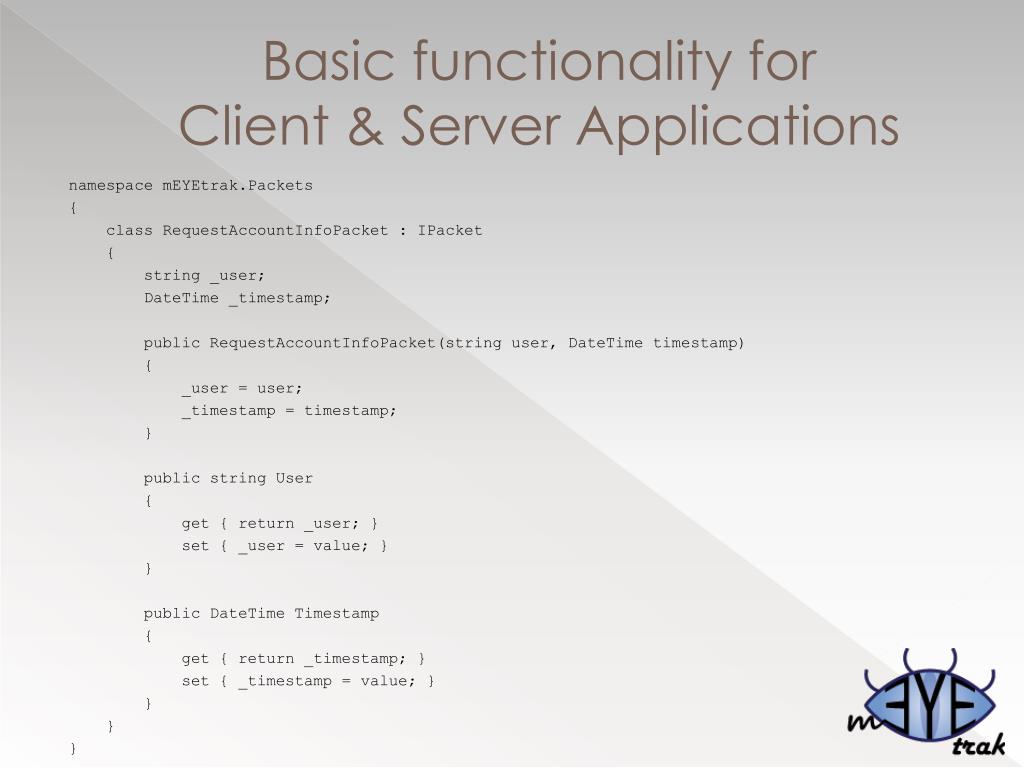 Basic functionality for
Client & Server Applications

namespace mEYEtrak.Packets
{
    class RequestAccountInfoPacket : IPacket
    {
        string _user;
        DateTime _timestamp;

        public RequestAccountInfoPacket(string user, DateTime timestamp)
        {
            _user = user;
            _timestamp = timestamp;
        }

        public string User
        {
            get { return _user; }
            set { _user = value; }
        }

        public DateTime Timestamp
        {
            get { return _timestamp; }
            set { _timestamp = value; }
        }
    }
}

mEYE
trak